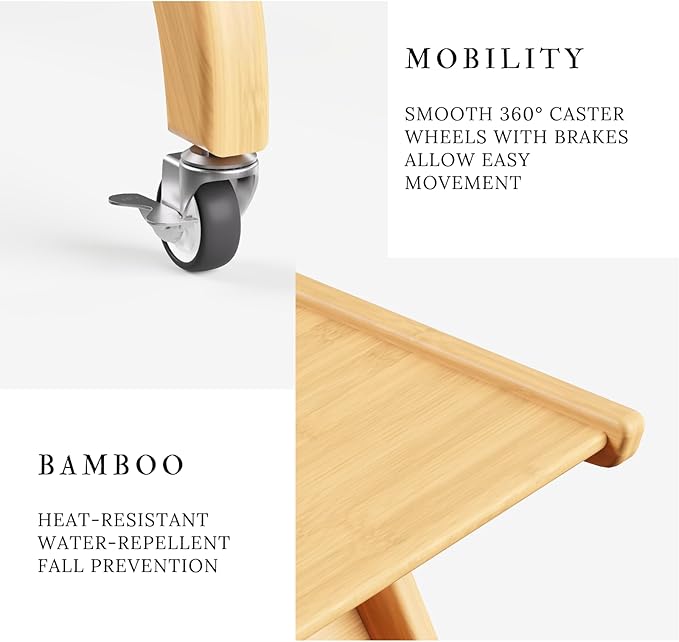 MOBILITY

SMOOTH 360° CASTER WHEELS WITH BRAKES ALLOW EASY MOVEMENT

BAMBOO

HEAT-RESISTANT
WATER-REPELLENT
FALL PREVENTION